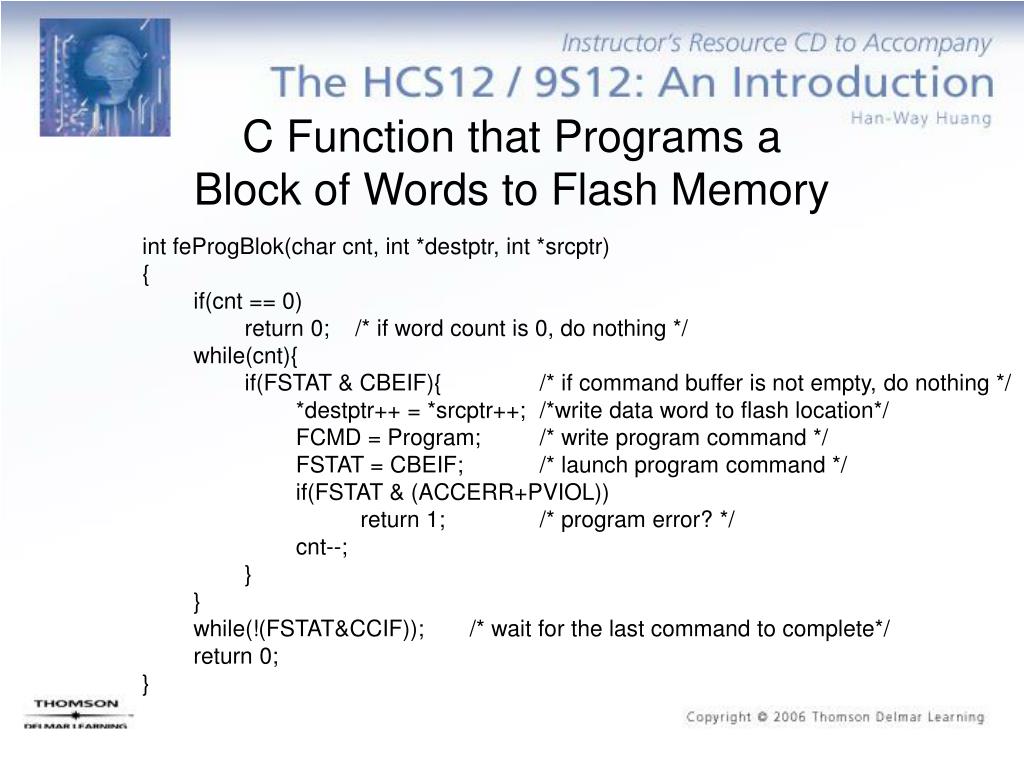 Instructor's Resource CD to Accompany
The HCS12 / 9S12: An Introduction
Han-Way Huang

C Function that Programs a Block of Words to Flash Memory

int feProgBlok(char cnt, int *destptr, int *srcptr)
{
if(cnt == 0)
return 0; /* if word count is 0, do nothing */
while(cnt){
if(FSTAT & CBEIF){ /* if command buffer is not empty, do nothing */
*destptr++ = *srcptr++; /*write data word to flash location*/
FCMD = Program; /* write program command */
FSTAT = CBEIF; /* launch program command */
if(FSTAT & (ACCERR+PVIOL))
return 1; /* program error? */
cnt--;
}
}
while(!(FSTAT&CCIF)); /* wait for the last command to complete*/
return 0;
}

THOMSON
DELMAR LEARNING

Copyright © 2006 Thomson Delmar Learning